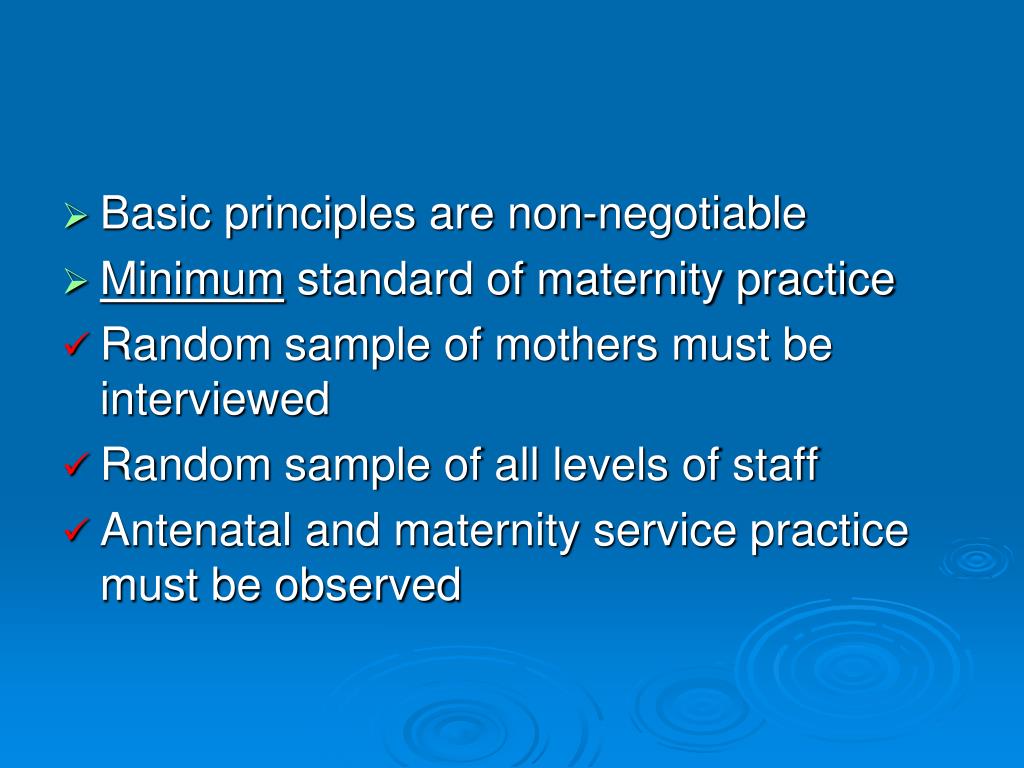 ➢ Basic principles are non-negotiable
➢ Minimum standard of maternity practice
✓ Random sample of mothers must be interviewed
✓ Random sample of all levels of staff
✓ Antenatal and maternity service practice must be observed